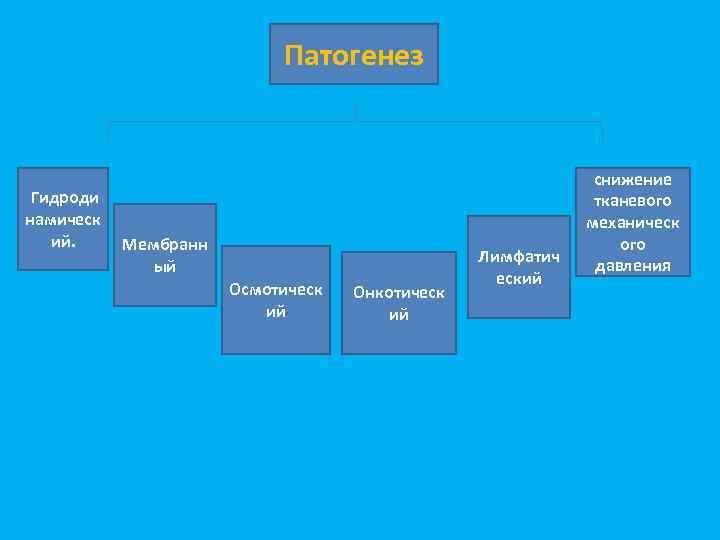 Патогенез

Гидродинамический.

Мембранный

Осмотический

Онкотический

Лимфатический

снижение тканевого механического давления